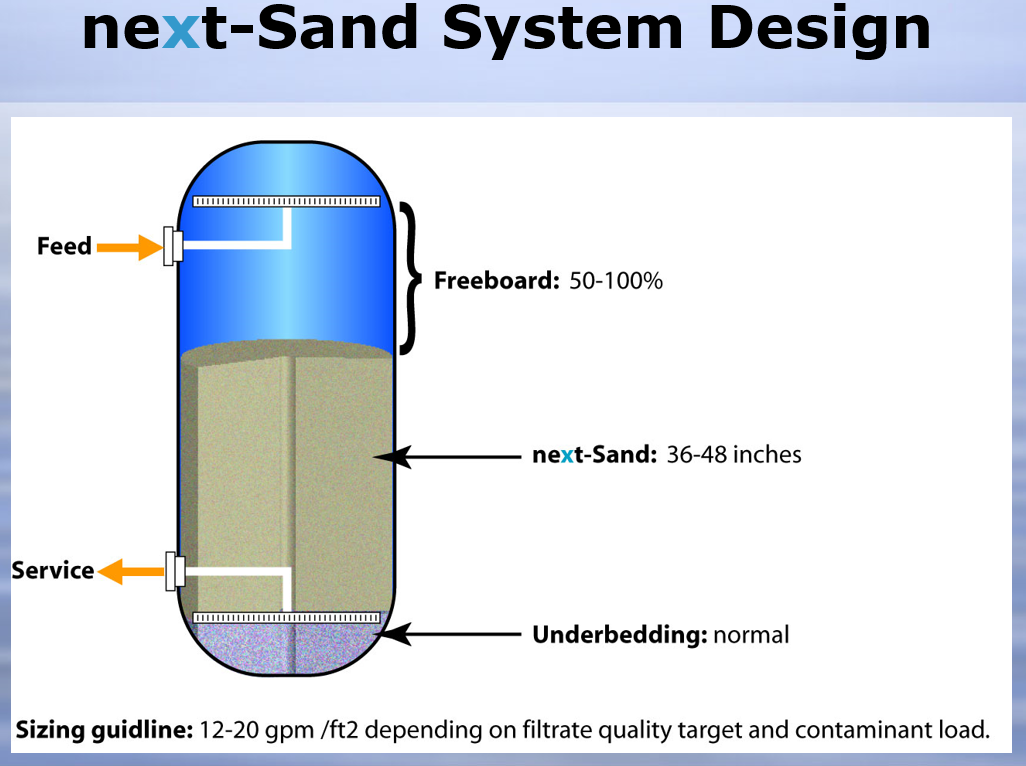 next-Sand System Design

Feed

Freeboard: 50-100%

next-Sand: 36-48 inches

Service

Underbedding: normal

Sizing guidline: 12-20 gpm /ft2 depending on filtrate quality target and contaminant load.